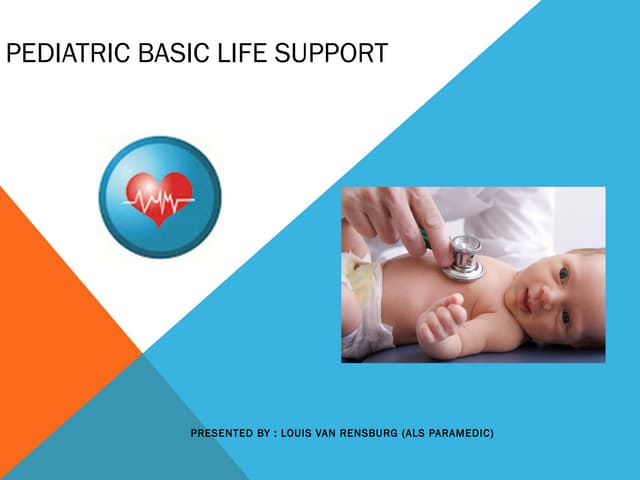 PEDIATRIC BASIC LIFE SUPPORT

PRESENTED BY : LOUIS VAN RENSBURG (ALS PARAMEDIC)